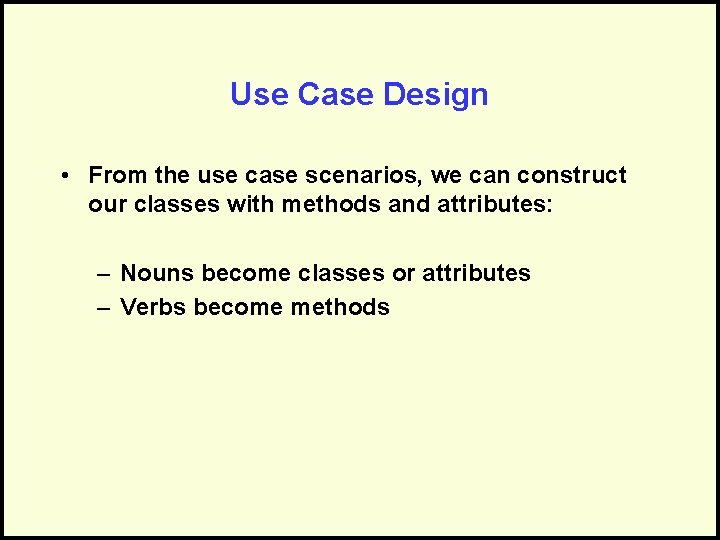 Use Case Design

• From the use case scenarios, we can construct our classes with methods and attributes:

– Nouns become classes or attributes
– Verbs become methods